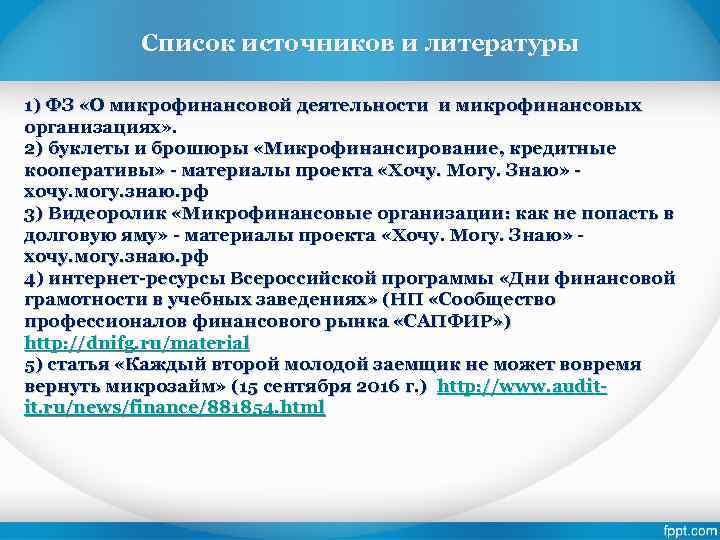 Список источников и литературы

1) ФЗ «О микрофинансовой деятельности и микрофинансовых организациях».
2) буклеты и брошюры «Микрофинансирование, кредитные кооперативы» - материалы проекта «Хочу. Могу. Знаю» - хочу.могу.знаю.рф
3) Видеоролик «Микрофинансовые организации: как не попасть в долговую яму» - материалы проекта «Хочу. Могу. Знаю» - хочу.могу.знаю.рф
4) интернет-ресурсы Всероссийской программы «Дни финансовой грамотности в учебных заведениях» (НП «Сообщество профессионалов финансового рынка «САПФИР») http://dnifg.ru/material
5) статья «Каждый второй молодой заемщик не может вовремя вернуть микрозайм» (15 сентября 2016 г.) http://www.audit-it.ru/news/finance/881854.html

fppt.com